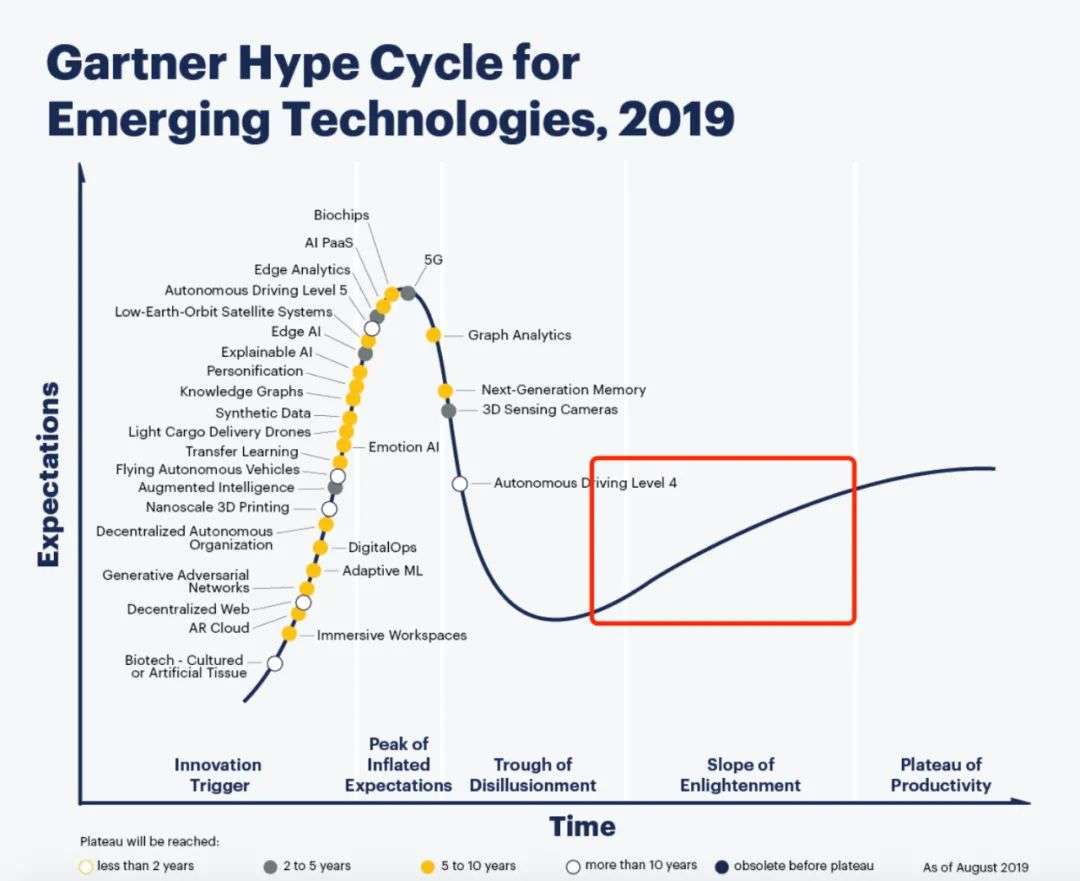 Gartner Hype Cycle for Emerging Technologies, 2019

Expectations

Biochips
AI PaaS
Edge Analytics
Autonomous Driving Level 5
Low-Earth-Orbit Satellite Systems
Edge AI
Explainable AI
Personification
Knowledge Graphs
Synthetic Data
Light Cargo Delivery Drones
Transfer Learning
Flying Autonomous Vehicles
Augmented Intelligence
Nanoscale 3D Printing
Decentralized Autonomous Organization
Generative Adversarial Networks
Decentralized Web
AR Cloud
Biotech - Cultured or Artificial Tissue
5G
Graph Analytics
Next-Generation Memory
3D Sensing Cameras
Emotion AI
Autonomous Driving Level 4
DigitalOps
Adaptive ML
Immersive Workspaces

Innovation Trigger
Peak of Inflated Expectations
Trough of Disillusionment
Slope of Enlightenment
Plateau of Productivity

Time

Plateau will be reached:
less than 2 years
2 to 5 years
5 to 10 years
more than 10 years
obsolete before plateau
As of August 2019